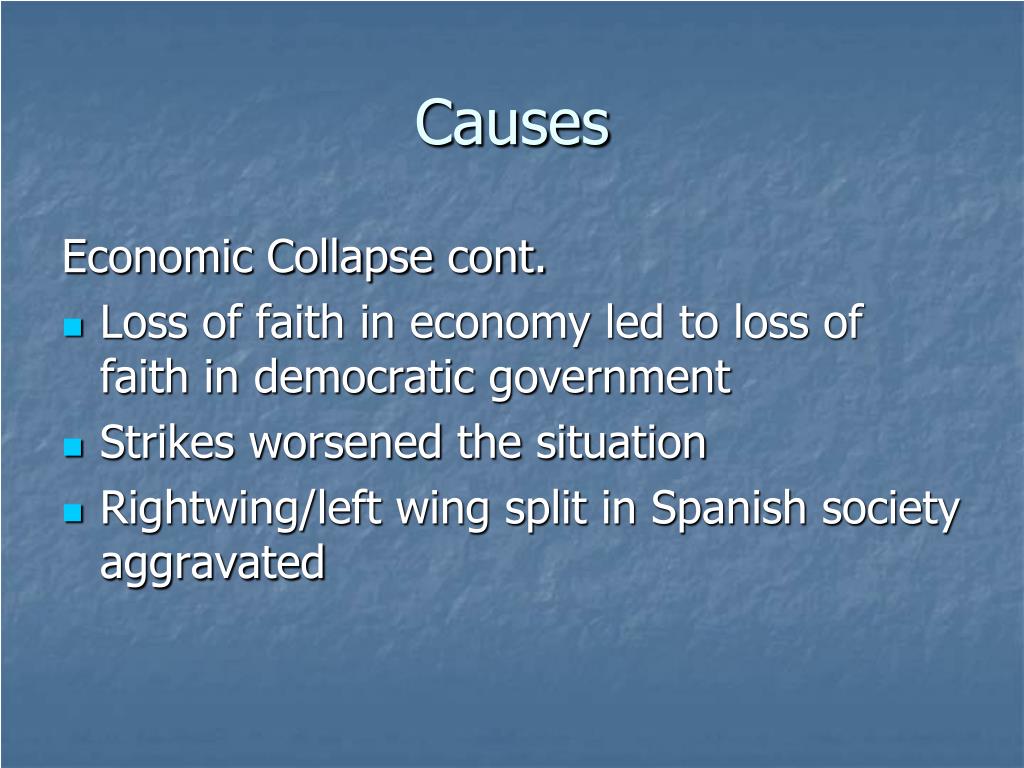 Causes

Economic Collapse cont.

- Loss of faith in economy led to loss of faith in democratic government
- Strikes worsened the situation
- Rightwing/left wing split in Spanish society aggravated